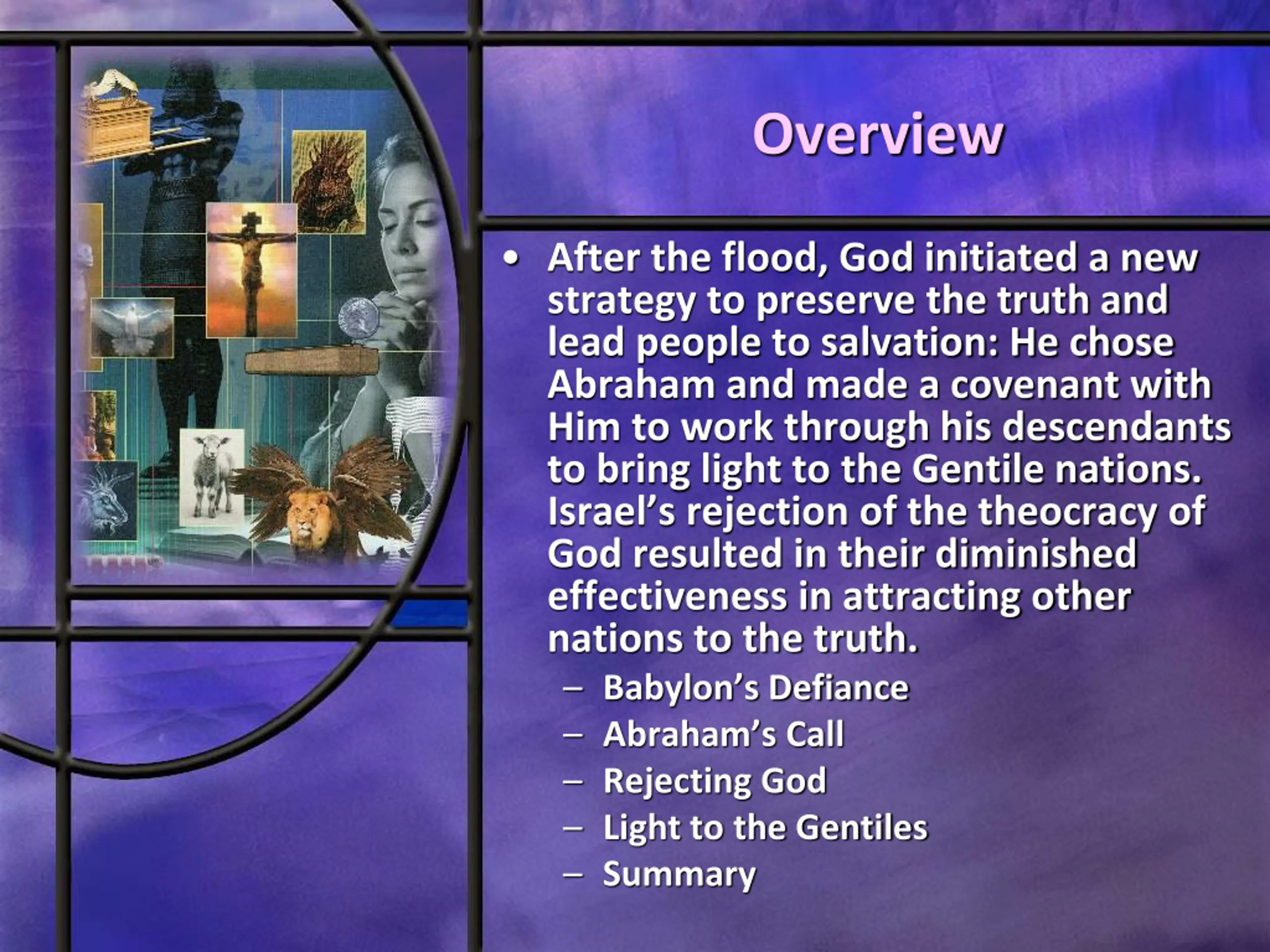 Overview

• After the flood, God initiated a new strategy to preserve the truth and lead people to salvation: He chose Abraham and made a covenant with Him to work through his descendants to bring light to the Gentile nations. Israel's rejection of the theocracy of God resulted in their diminished effectiveness in attracting other nations to the truth.

– Babylon's Defiance
– Abraham's Call
– Rejecting God
– Light to the Gentiles
– Summary